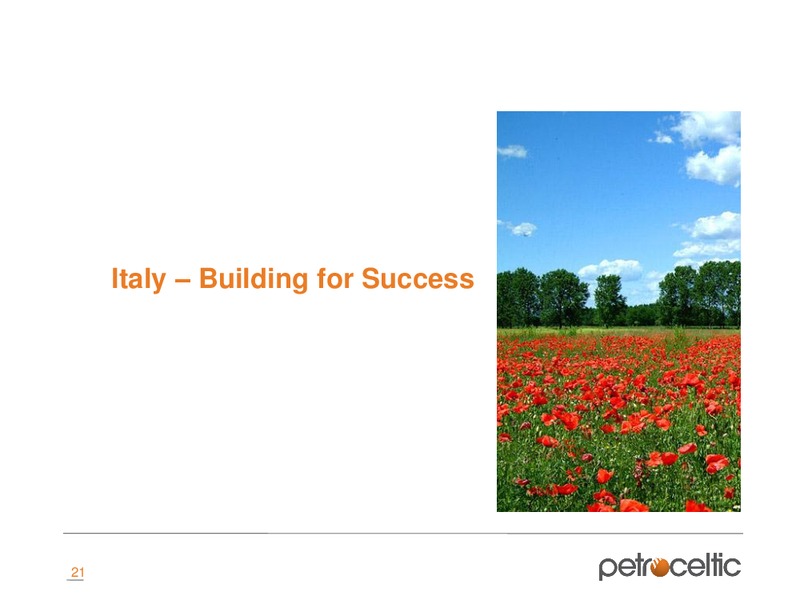 Italy – Building for Success

21

petroceltic